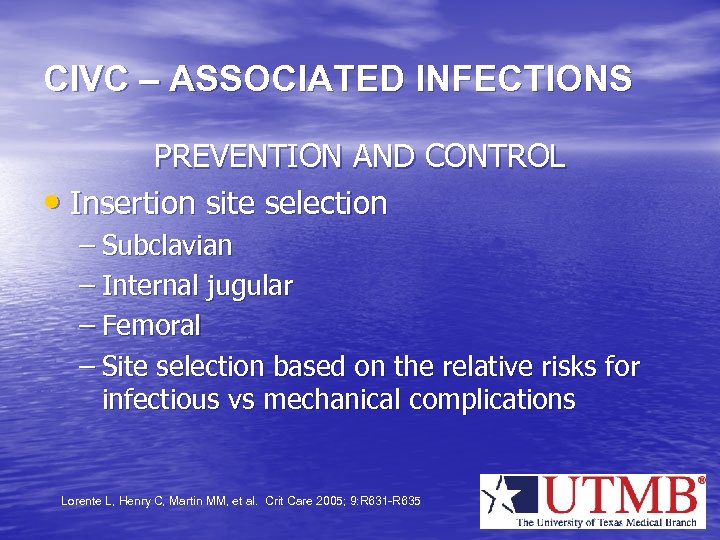 CIVC – ASSOCIATED INFECTIONS

PREVENTION AND CONTROL

• Insertion site selection
– Subclavian
– Internal jugular
– Femoral
– Site selection based on the relative risks for infectious vs mechanical complications

Lorente L, Henry C, Martin MM, et al. Crit Care 2005; 9:R631-R635

UTMB®
The University of Texas Medical Branch